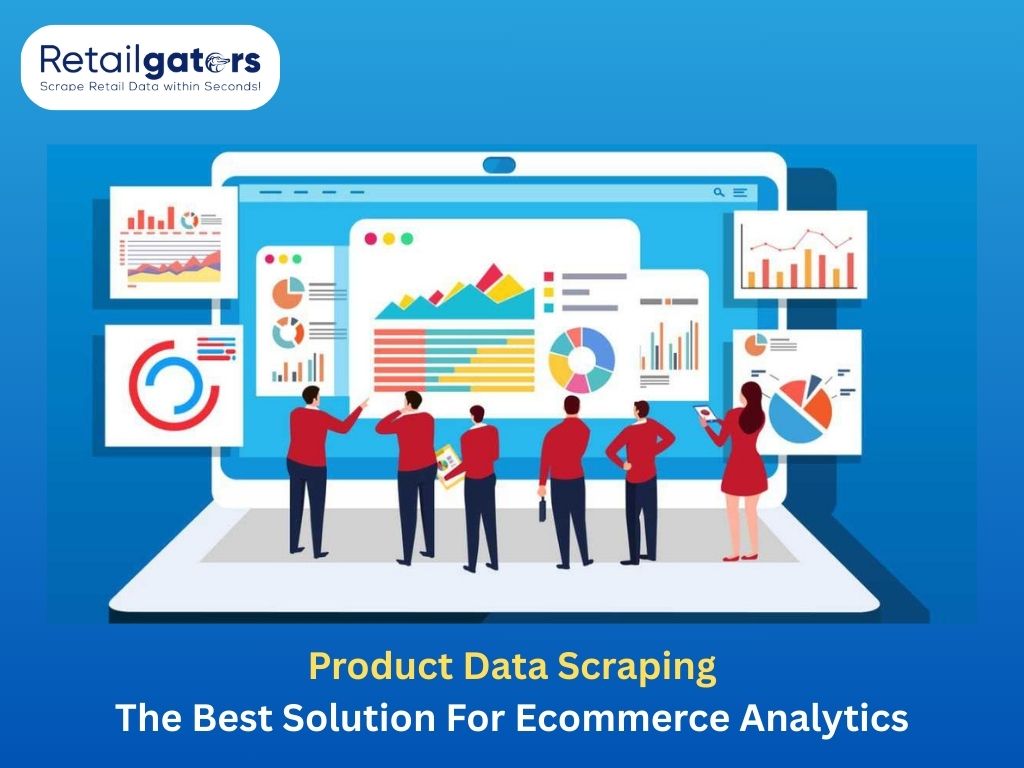 Retailgators
Scrape Retail Data within Seconds!

Product Data Scraping
The Best Solution For Ecommerce Analytics